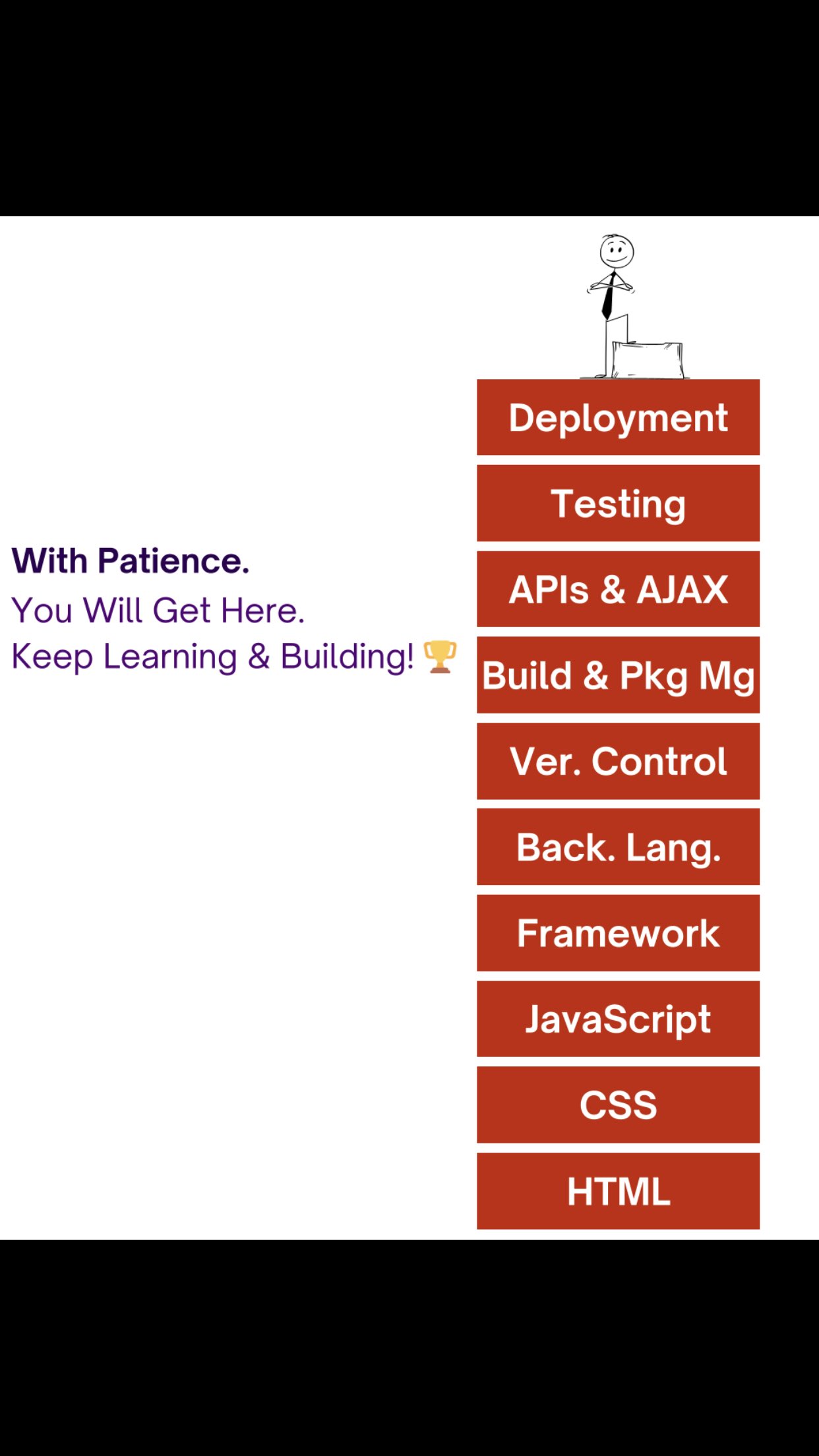 With Patience.
You Will Get Here.
Keep Learning & Building! 🏆

Deployment

Testing

APIs & AJAX

Build & Pkg Mg

Ver. Control

Back. Lang.

Framework

JavaScript

CSS

HTML